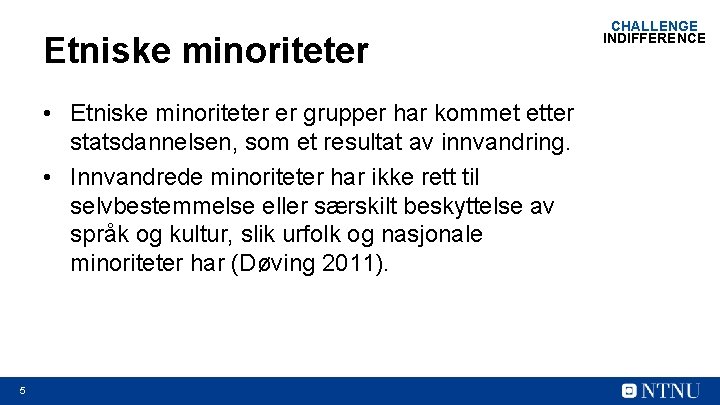 CHALLENGE
INDIFFERENCE

Etniske minoriteter

• Etniske minoriteter er grupper har kommet etter statsdannelsen, som et resultat av innvandring.

• Innvandrede minoriteter har ikke rett til selvbestemmelse eller særskilt beskyttelse av språk og kultur, slik urfolk og nasjonale minoriteter har (Døving 2011).

5

NTNU